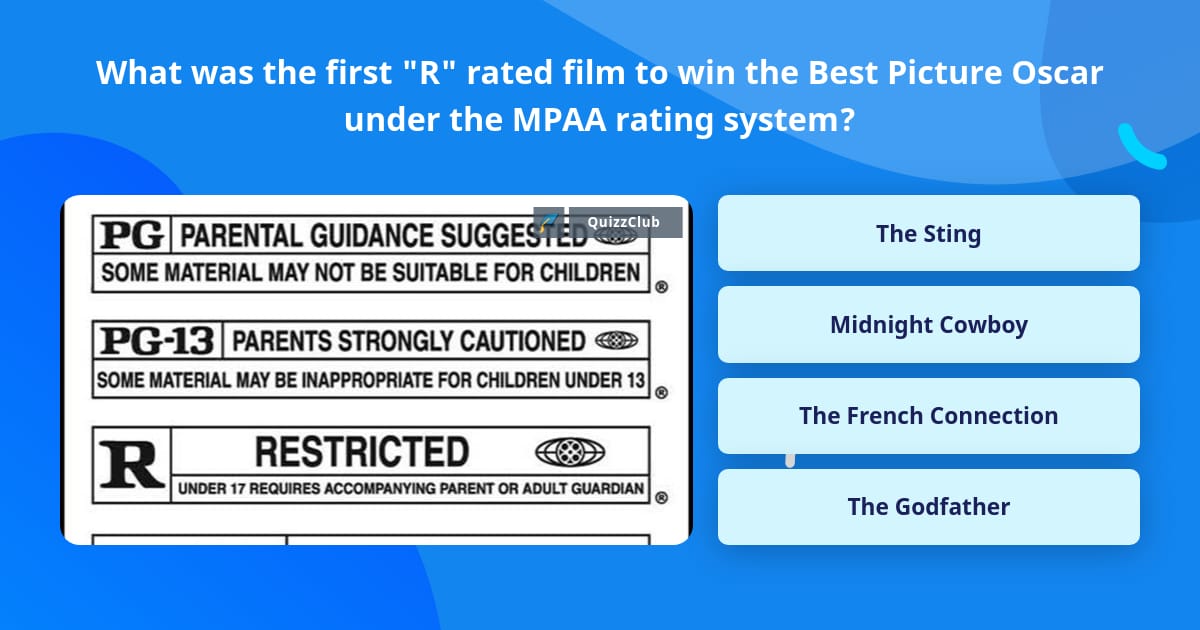 What was the first "R" rated film to win the Best Picture Oscar under the MPAA rating system?

QuizzClub

PG PARENTAL GUIDANCE SUGGESTED
SOME MATERIAL MAY NOT BE SUITABLE FOR CHILDREN ®

PG-13 PARENTS STRONGLY CAUTIONED
SOME MATERIAL MAY BE INAPPROPRIATE FOR CHILDREN UNDER 13 ®

R RESTRICTED
UNDER 17 REQUIRES ACCOMPANYING PARENT OR ADULT GUARDIAN ®

The Sting

Midnight Cowboy

The French Connection

The Godfather